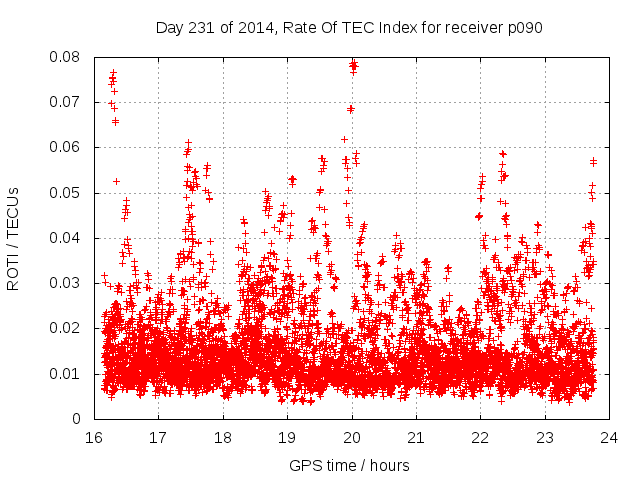 Day 231 of 2014, Rate Of TEC Index for receiver p090

ROTI / TECUs

0.08
0.07
0.06
0.05
0.04
0.03
0.02
0.01
0

16 17 18 19 20 21 22 23 24

GPS time / hours